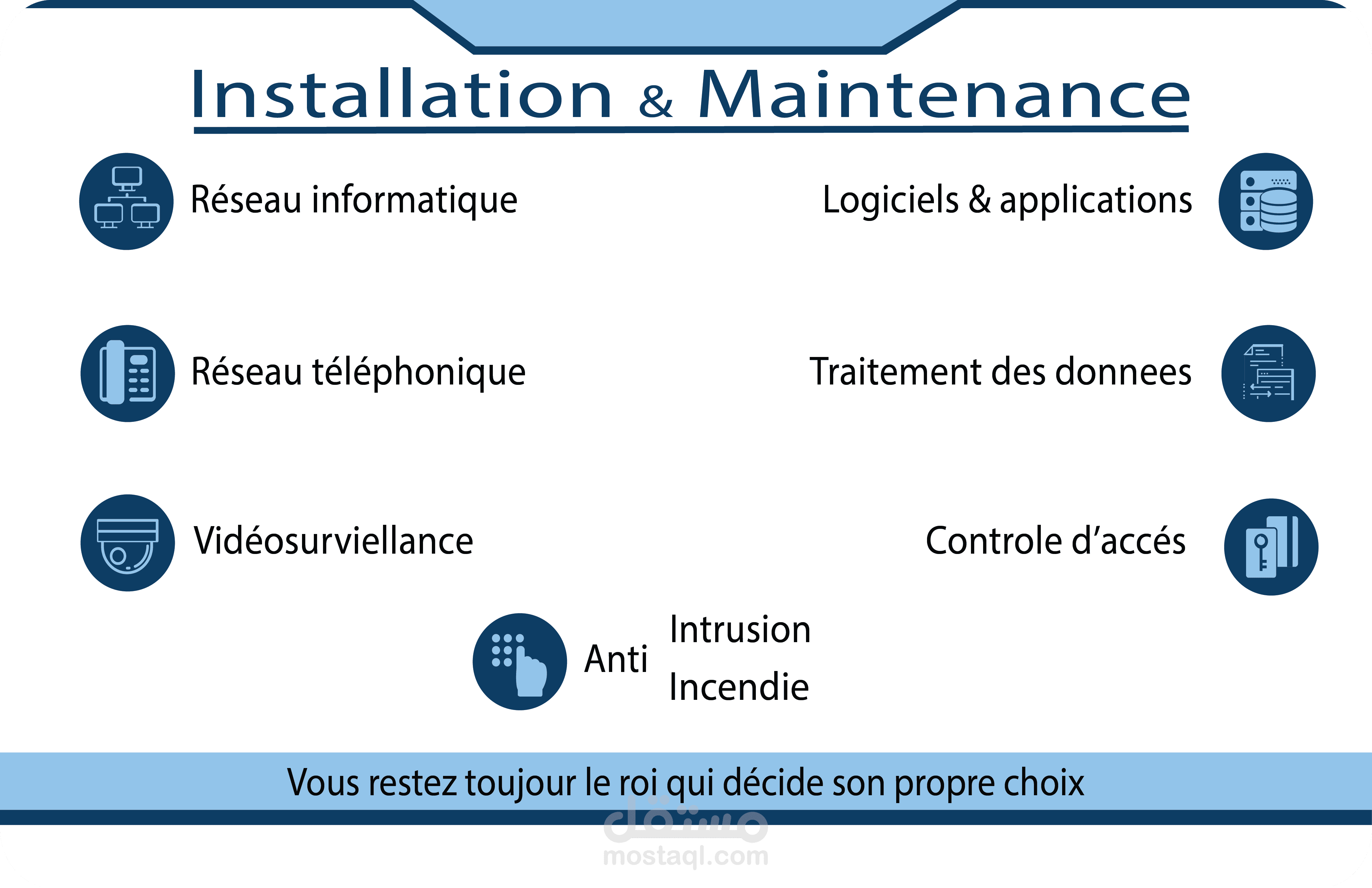 Installation & Maintenance

Réseau informatique

Logiciels & applications

Réseau téléphonique

Traitement des donnees

Vidéosurviellance

Controle d'accés

Anti Intrusion Incendie

Vous restez toujour le roi qui décide son propre choix

مستقل
mostaql.com